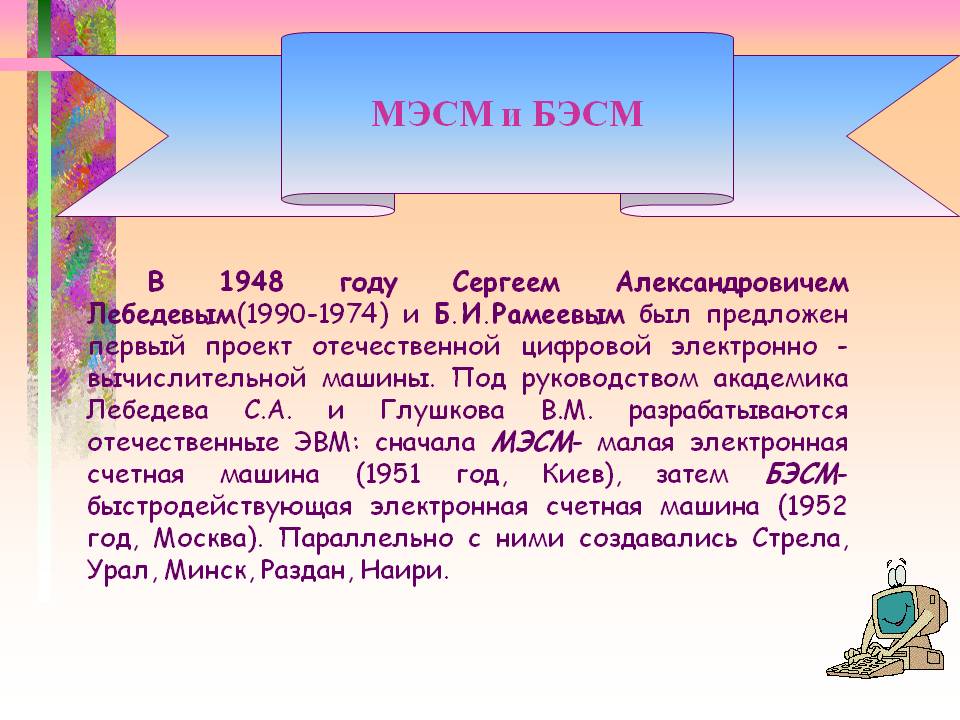 МЭСМ и БЭСМ

В 1948 году Сергеем Александровичем Лебедевым(1990-1974) и Б.И.Рамеевым был предложен первый проект отечественной цифровой электронно - вычислительной машины. Под руководством академика Лебедева С.А. и Глушкова В.М. разрабатываются отечественные ЭВМ: сначала МЭСМ- малая электронная счетная машина (1951 год, Киев), затем БЭСМ- быстродействующая электронная счетная машина (1952 год, Москва). Параллельно с ними создавались Стрела, Урал, Минск, Раздан, Наири.